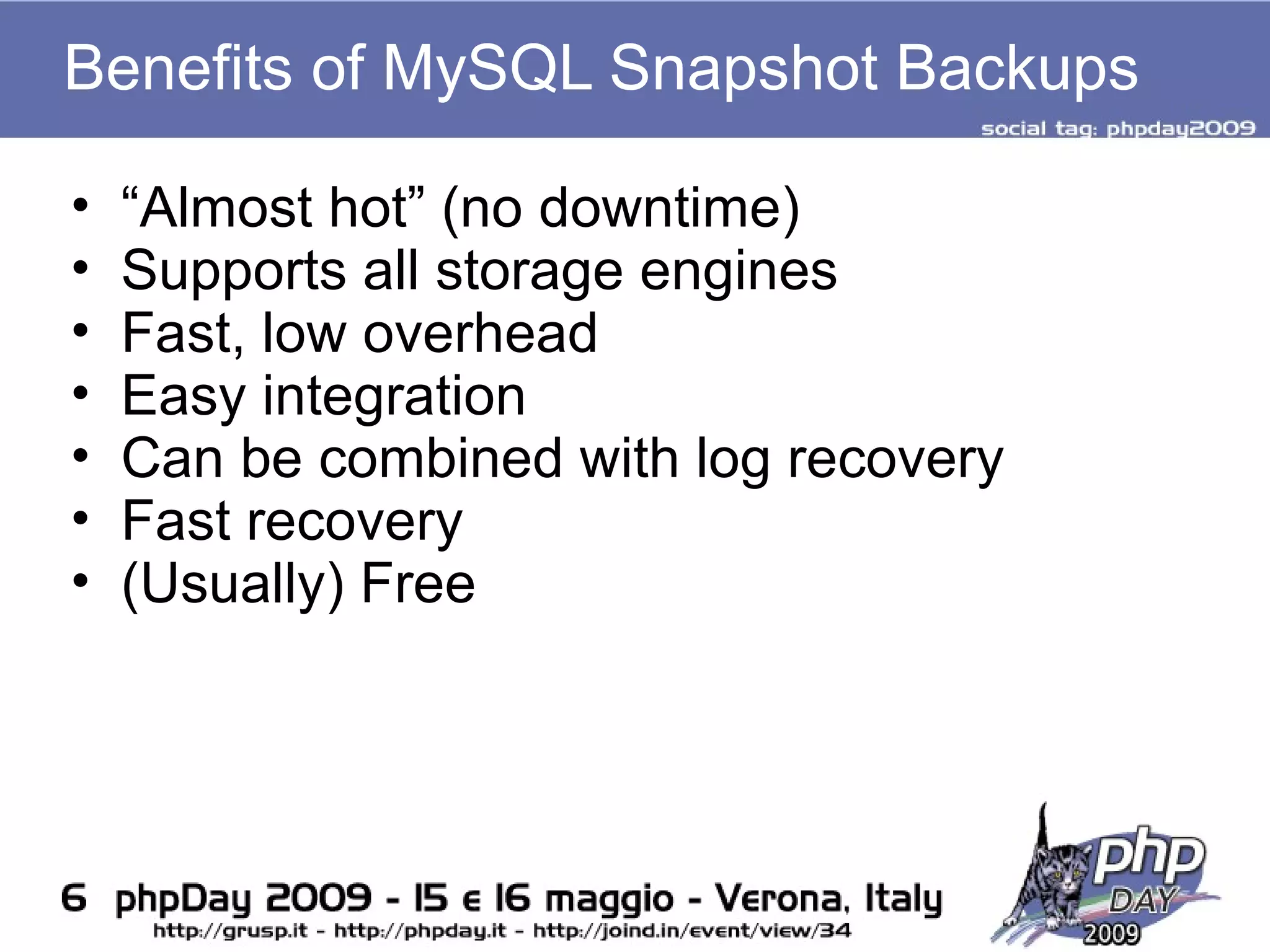 Benefits of MySQL Snapshot Backups

social tag: phpday2009

• “Almost hot” (no downtime)
• Supports all storage engines
• Fast, low overhead
• Easy integration
• Can be combined with log recovery
• Fast recovery
• (Usually) Free

6 phpDay 2009 - 15 e 16 maggio - Verona, Italy
http://grusp.it - http://phpday.it - http://joind.in/event/view/34

php DAY 2009